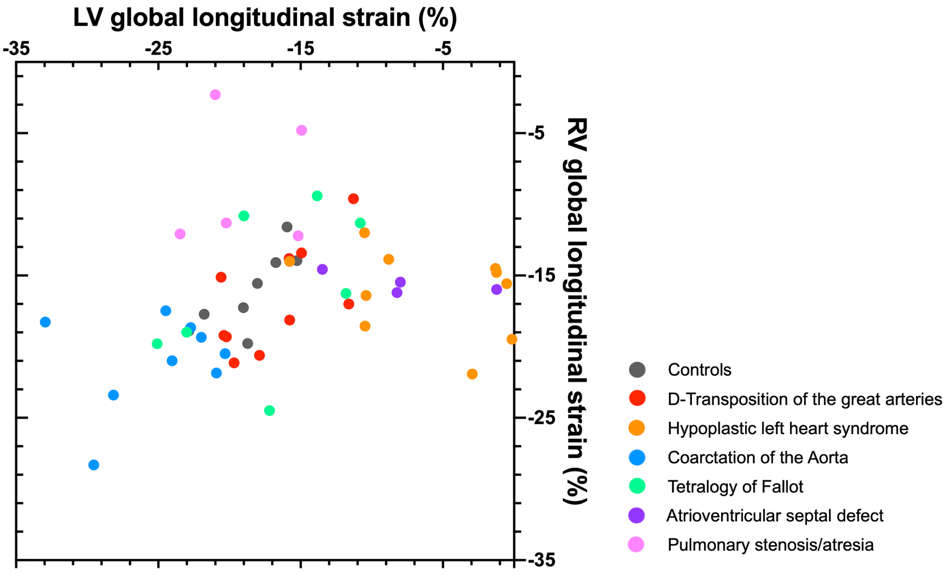 LV global longitudinal strain (%)

-35
-25
-15
-5

RV global longitudinal strain (%)

-5
-15
-25
-35

Controls
D-Transposition of the great arteries
Hypoplastic left heart syndrome
Coarctation of the Aorta
Tetralogy of Fallot
Atrioventricular septal defect
Pulmonary stenosis/atresia